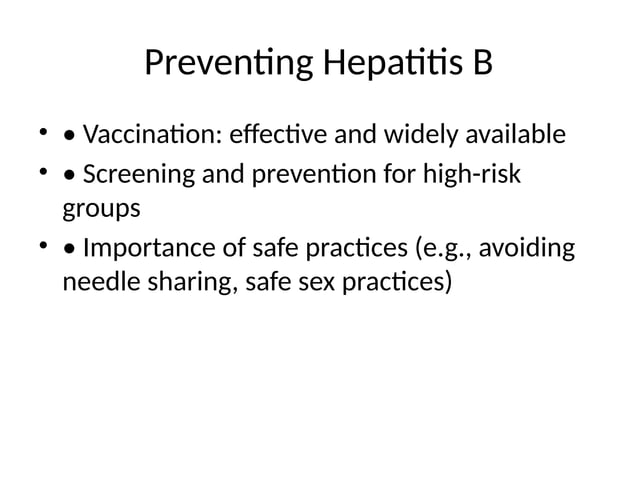 Preventing Hepatitis B

• • Vaccination: effective and widely available
• • Screening and prevention for high-risk groups
• • Importance of safe practices (e.g., avoiding needle sharing, safe sex practices)